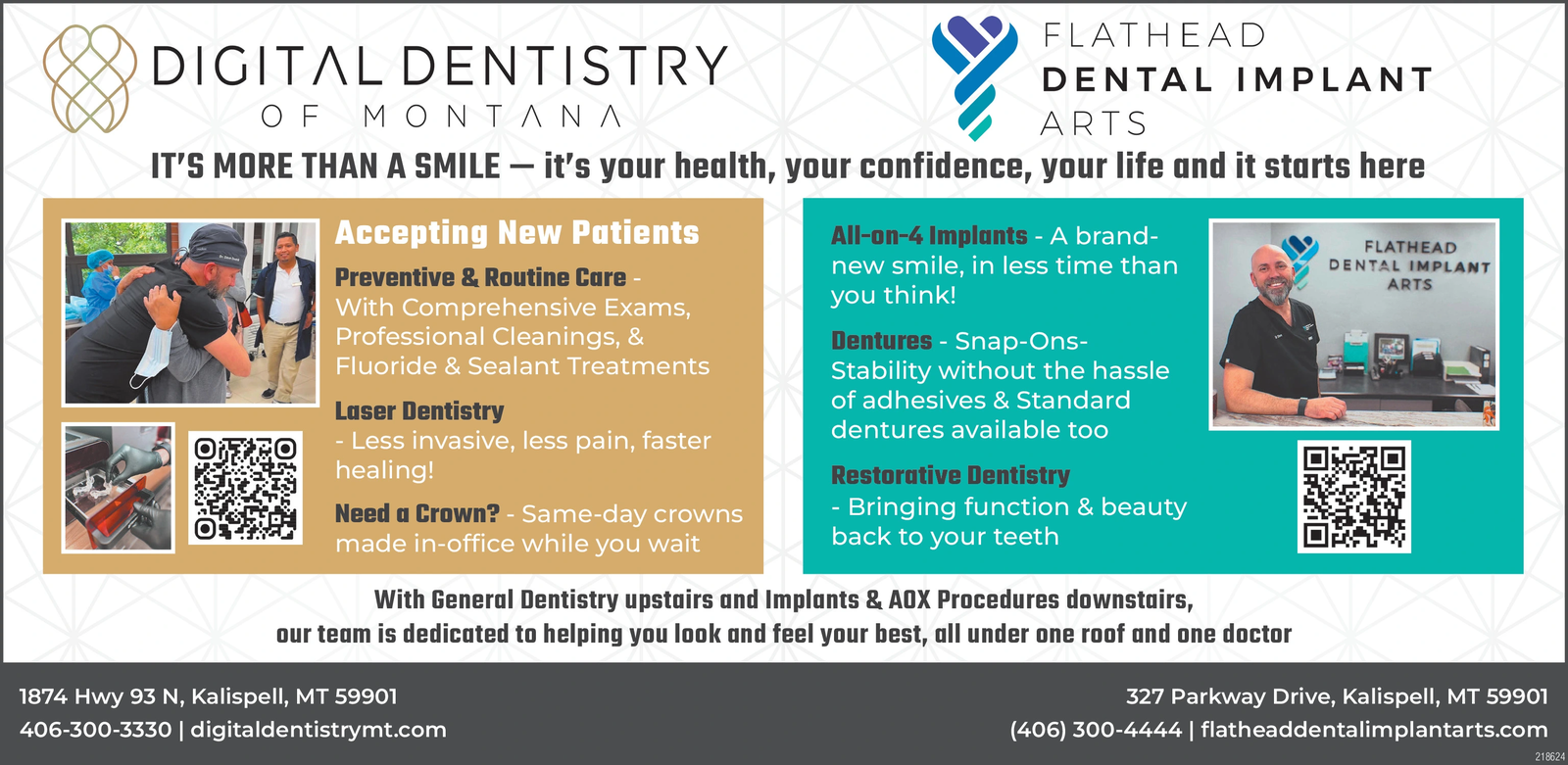 DIGITAL DENTISTRY
OF MONTANA

FLATHEAD
DENTAL IMPLANT
ARTS

IT'S MORE THAN A SMILE — it's your health, your confidence, your life and it starts here

Accepting New Patients

Preventive & Routine Care - With Comprehensive Exams, Professional Cleanings, & Fluoride & Sealant Treatments

Laser Dentistry - Less invasive, less pain, faster healing!

Need a Crown? - Same-day crowns made in-office while you wait

All-on-4 Implants - A brand-new smile, in less time than you think!

Dentures - Snap-Ons- Stability without the hassle of adhesives & Standard dentures available too

Restorative Dentistry - Bringing function & beauty back to your teeth

FLATHEAD
DENTAL IMPLANT
ARTS

With General Dentistry upstairs and Implants & AOX Procedures downstairs, our team is dedicated to helping you look and feel your best, all under one roof and one doctor

1874 Hwy 93 N, Kalispell, MT 59901
406-300-3330 | digitaldentistrymt.com

327 Parkway Drive, Kalispell, MT 59901
(406) 300-4444 | flatheaddentalimplantarts.com

218624